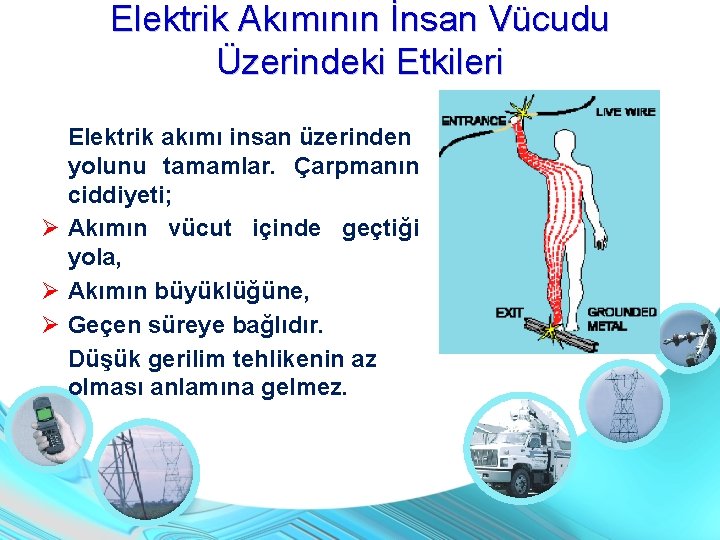 Elektrik Akımının İnsan Vücudu Üzerindeki Etkileri

Elektrik akımı insan üzerinden yolunu tamamlar. Çarpmanın ciddiyeti;

➢ Akımın vücut içinde geçtiği yola,

➢ Akımın büyüklüğüne,

➢ Geçen süreye bağlıdır.

Düşük gerilim tehlikenin az olması anlamına gelmez.

ENTRANCE

LIVE WIRE

EXIT

GROUNDED METAL